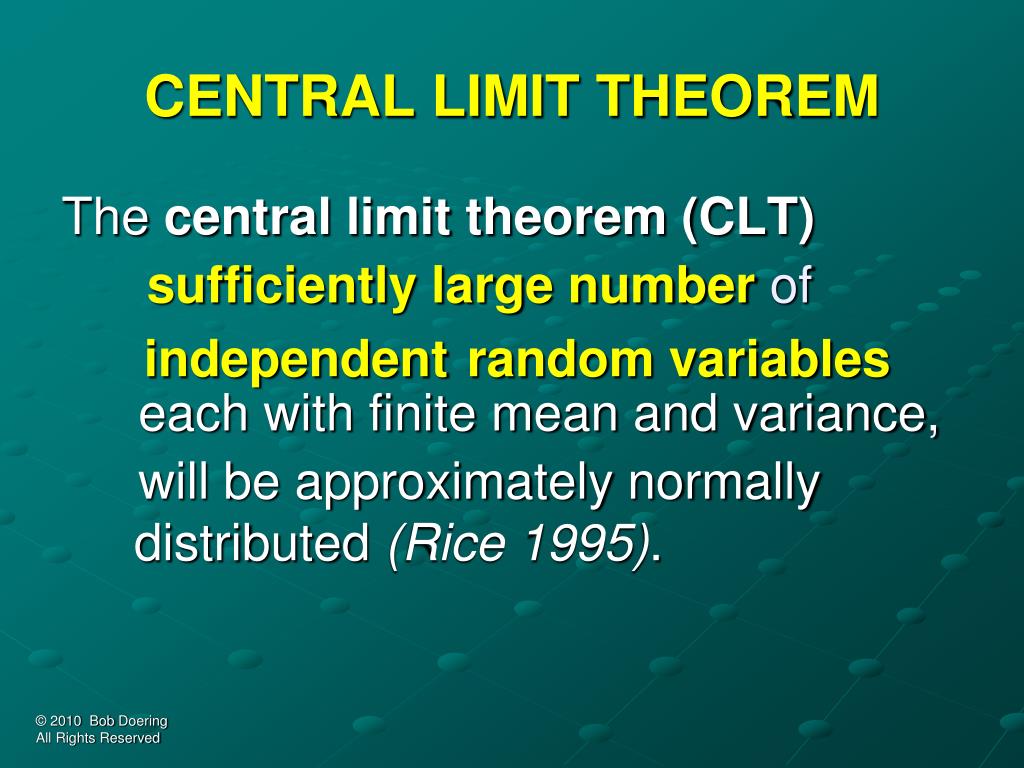 CENTRAL LIMIT THEOREM

The central limit theorem (CLT) sufficiently large number of independent random variables each with finite mean and variance, will be approximately normally distributed (Rice 1995).

© 2010 Bob Doering
All Rights Reserved